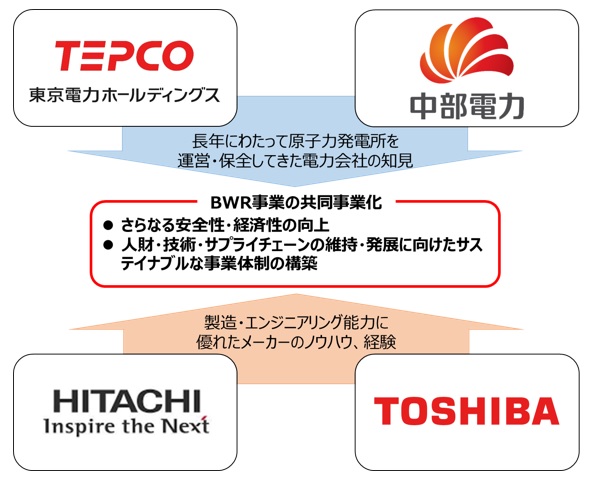 TEPCO
東京電力ホールディングス

中部電力

長年にわたって原子力発電所を運営・保全してきた電力会社の知見

BWR事業の共同事業化

● さらなる安全性・経済性の向上
● 人財・技術・サプライチェーンの維持・発展に向けたサステイナブルな事業体制の構築

製造・エンジニアリング能力に優れたメーカーのノウハウ、経験

HITACHI
Inspire the Next

TOSHIBA